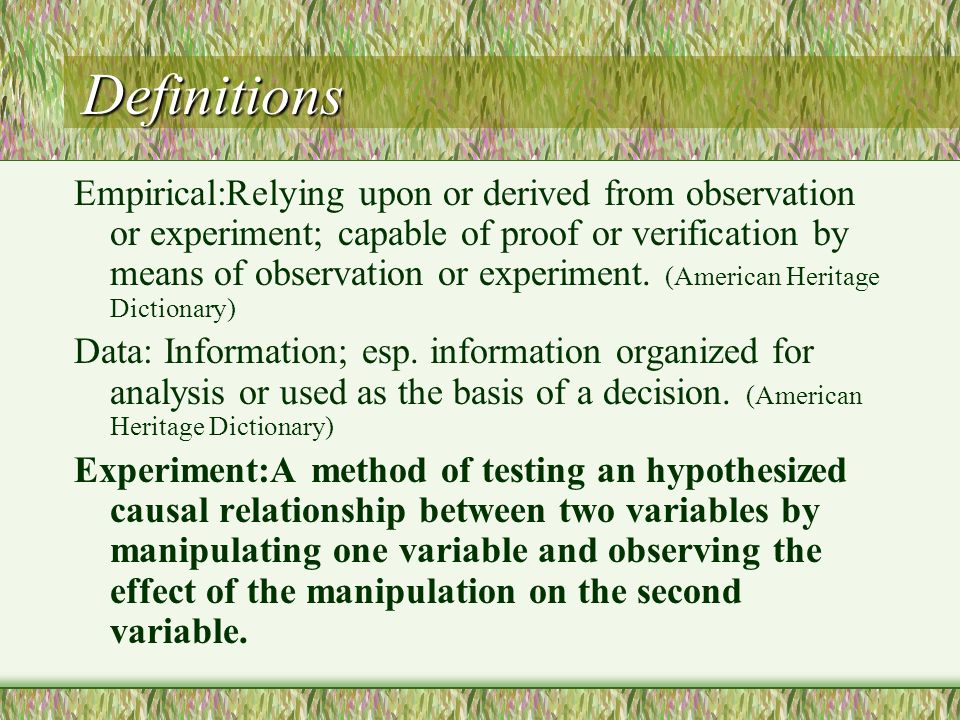 Definitions

Empirical:Relying upon or derived from observation or experiment; capable of proof or verification by means of observation or experiment. (American Heritage Dictionary)

Data: Information; esp. information organized for analysis or used as the basis of a decision. (American Heritage Dictionary)

Experiment:A method of testing an hypothesized causal relationship between two variables by manipulating one variable and observing the effect of the manipulation on the second variable.